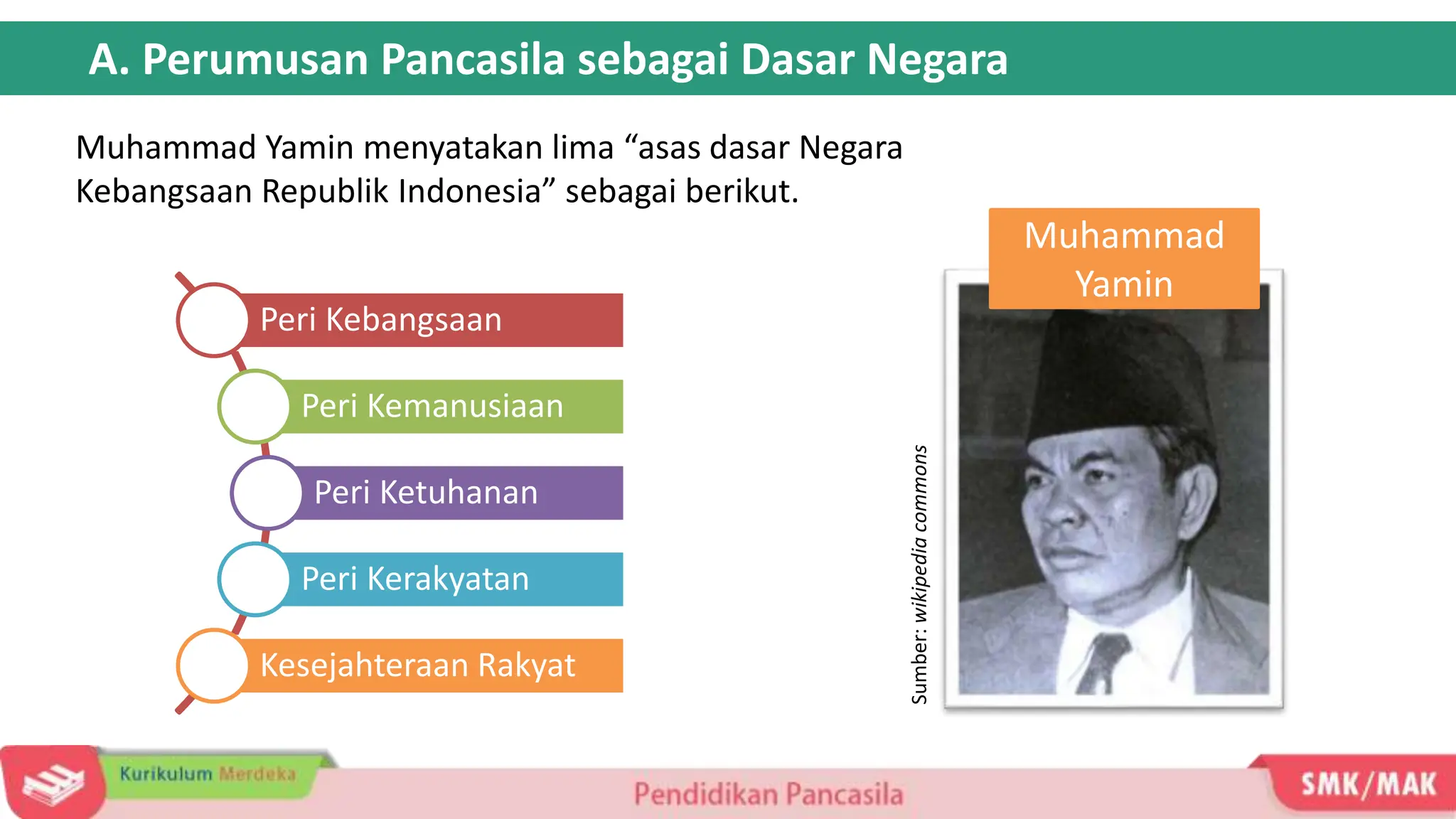 A. Perumusan Pancasila sebagai Dasar Negara

Muhammad Yamin menyatakan lima “asas dasar Negara Kebangsaan Republik Indonesia” sebagai berikut.

Peri Kebangsaan

Peri Kemanusiaan

Peri Ketuhanan

Peri Kerakyatan

Kesejahteraan Rakyat

Muhammad Yamin

Sumber: wikipedia commons

Kurikulum Merdeka

Pendidikan Pancasila

SMK/MAK